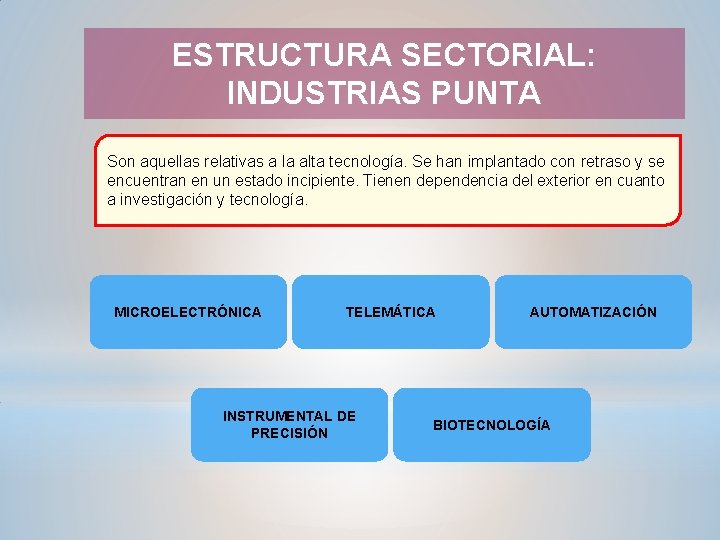 ESTRUCTURA SECTORIAL: INDUSTRIAS PUNTA

Son aquellas relativas a la alta tecnología. Se han implantado con retraso y se encuentran en un estado incipiente. Tienen dependencia del exterior en cuanto a investigación y tecnología.

MICROELECTRÓNICA

TELEMÁTICA

AUTOMATIZACIÓN

INSTRUMENTAL DE PRECISIÓN

BIOTECNOLOGÍA